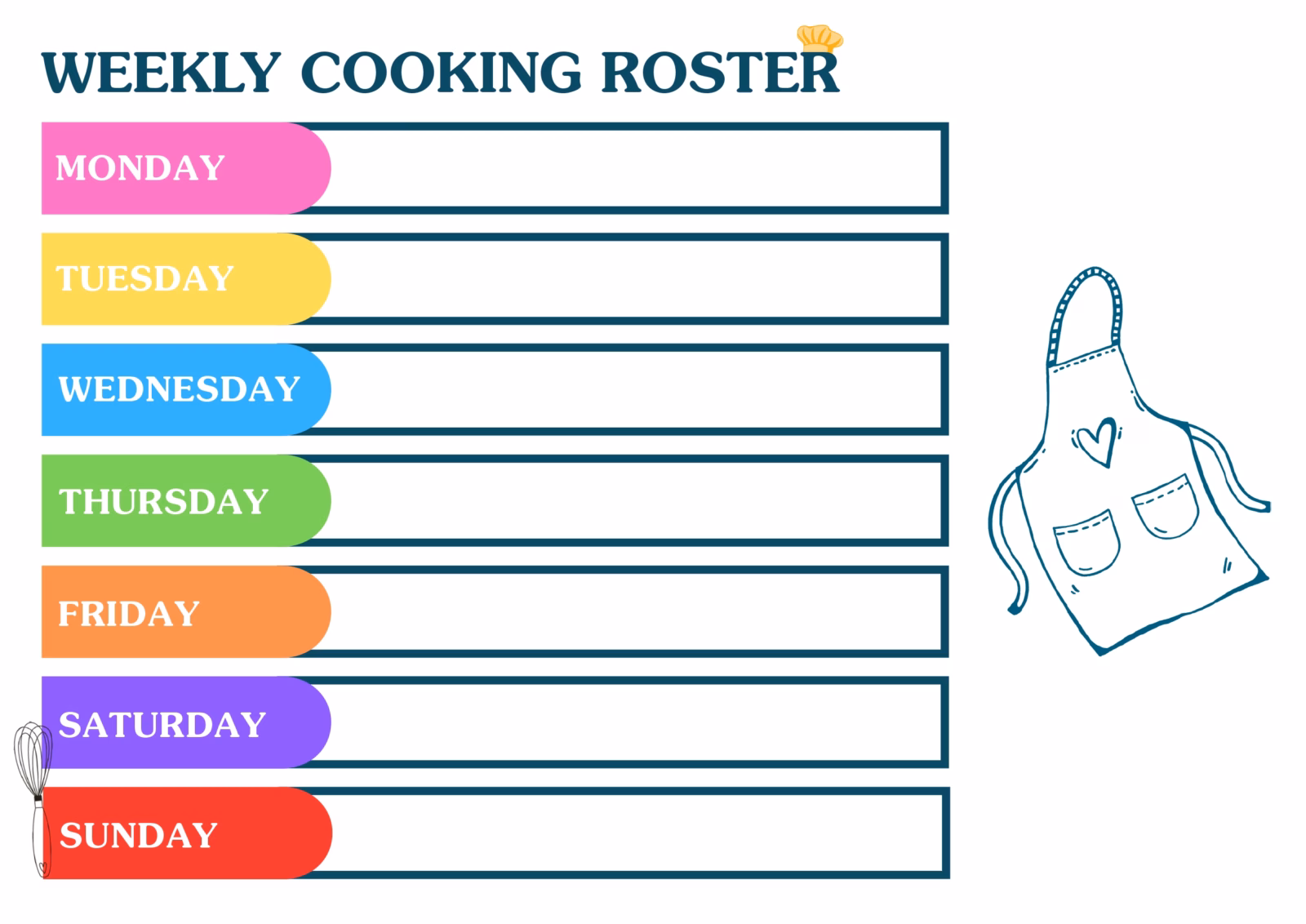 WEEKLY COOKING ROSTER

MONDAY

TUESDAY

WEDNESDAY

THURSDAY

FRIDAY

SATURDAY

SUNDAY